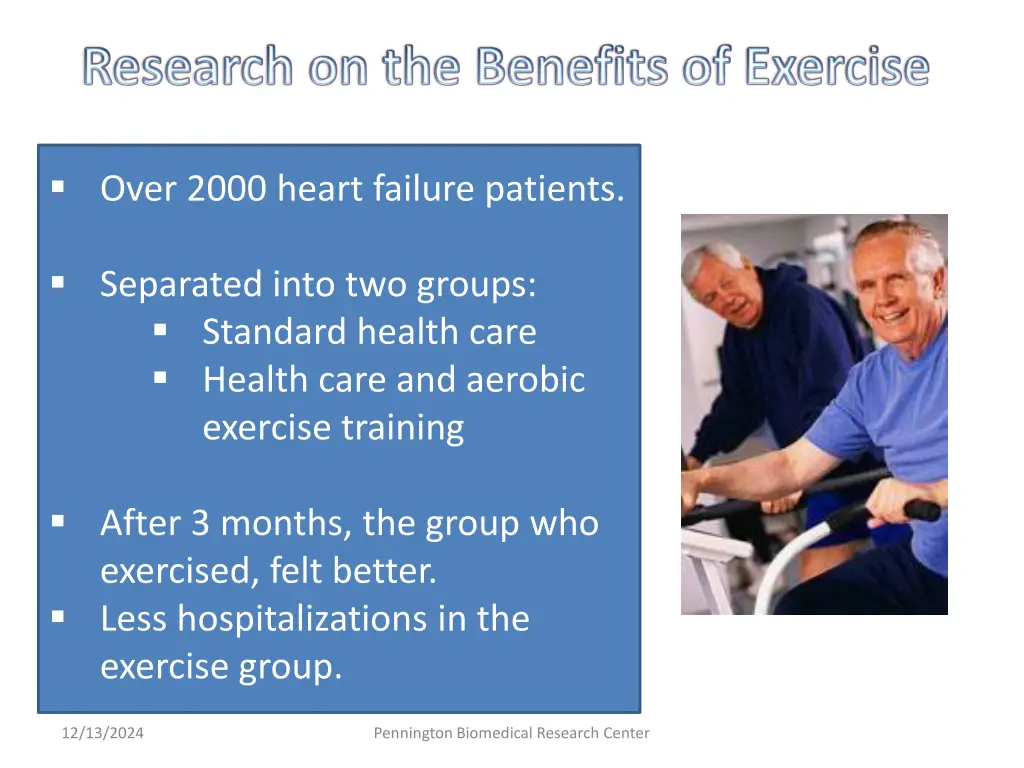 Research on the Benefits of Exercise

▪ Over 2000 heart failure patients.

▪ Separated into two groups:
▪ Standard health care
▪ Health care and aerobic exercise training

▪ After 3 months, the group who exercised, felt better.
▪ Less hospitalizations in the exercise group.

12/13/2024

Pennington Biomedical Research Center